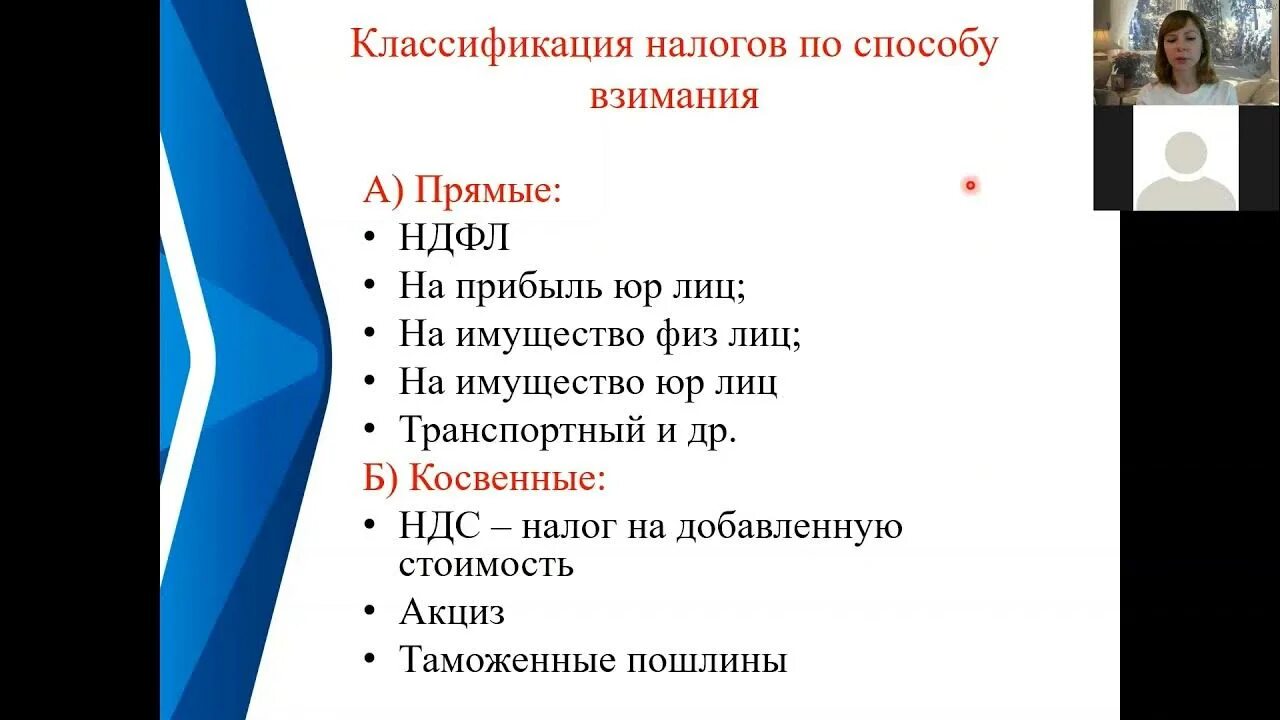 Классификация налогов по способу взимания

А) Прямые:
• НДФЛ
• На прибыль юр лиц;
• На имущество физ лиц;
• На имущество юр лиц
• Транспортный и др.
Б) Косвенные:
• НДС – налог на добавленную стоимость
• Акциз
• Таможенные пошлины